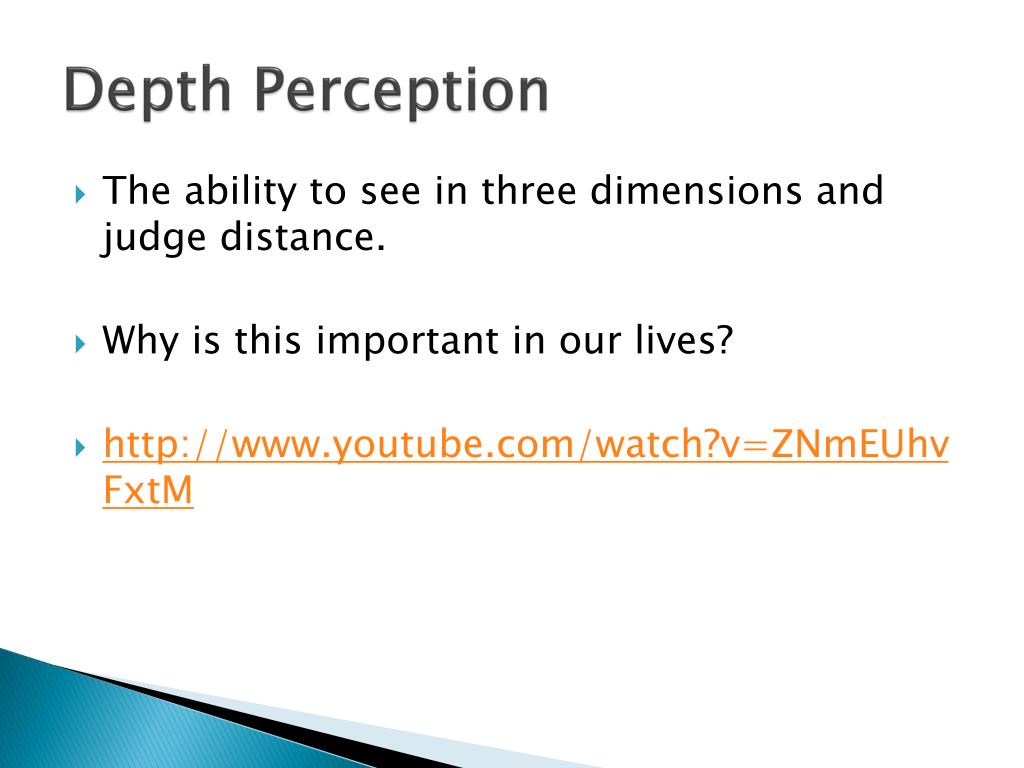 Depth Perception

The ability to see in three dimensions and judge distance.

Why is this important in our lives?

http://www.youtube.com/watch?v=ZNmEUhvFxtM